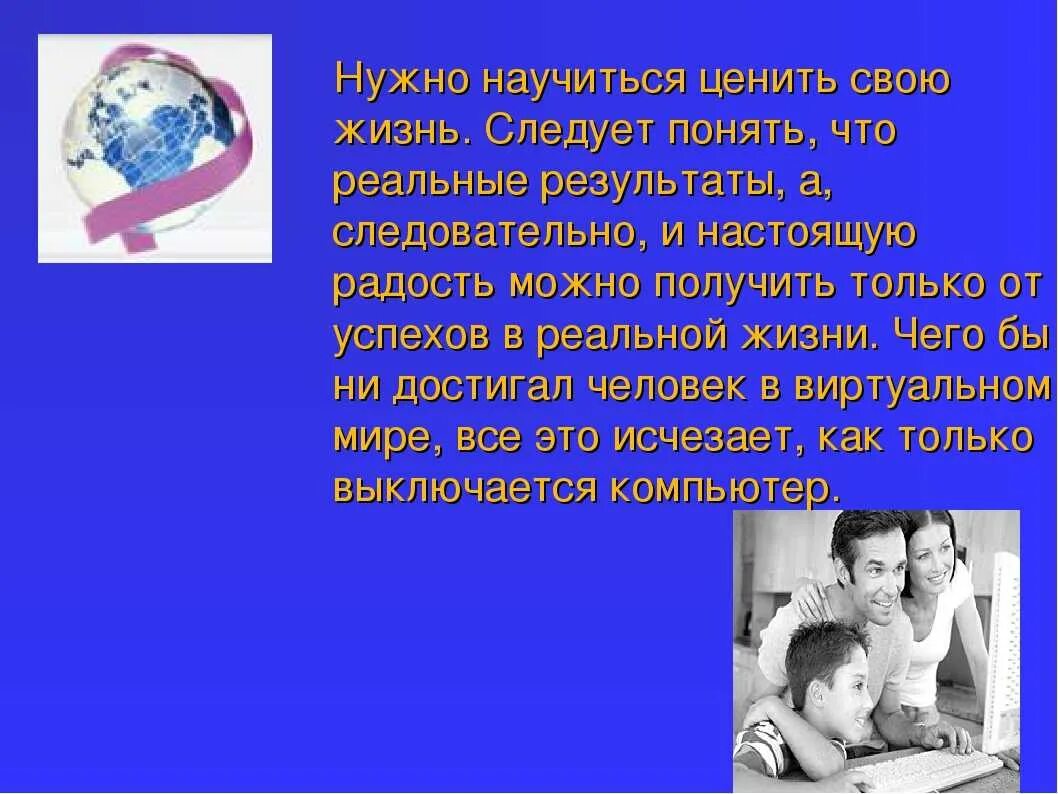 Нужно научиться ценить свою жизнь. Следует понять, что реальные результаты, а, следовательно, и настоящую радость можно получить только от успехов в реальной жизни. Чего бы ни достигал человек в виртуальном мире, все это исчезает, как только выключается компьютер.